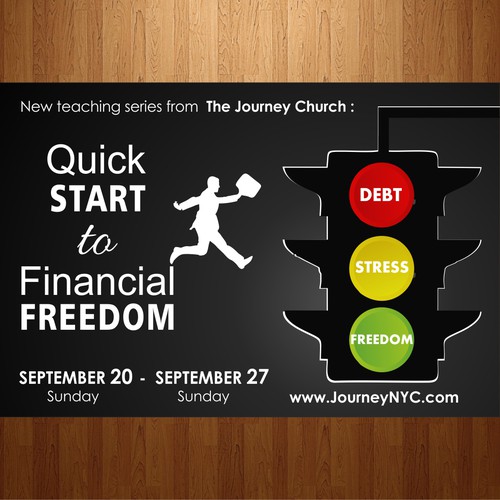 New teaching series from The Journey Church :

Quick START to Financial FREEDOM

DEBT
STRESS
FREEDOM

SEPTEMBER 20 - SEPTEMBER 27
Sunday Sunday

www.JourneyNYC.com